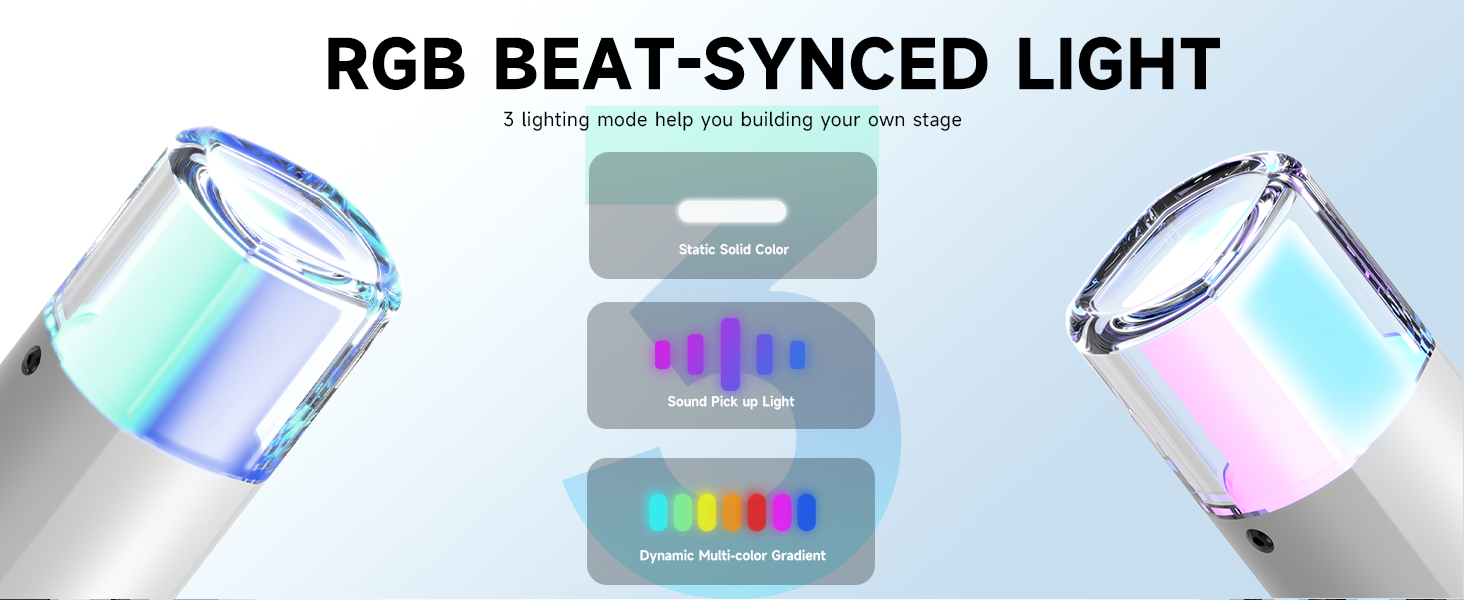 RGB BEAT-SYNCED LIGHT

3 lighting mode help you building your own stage

3

Static Solid Color

Sound Pick up Light

Dynamic Multi-color Gradient